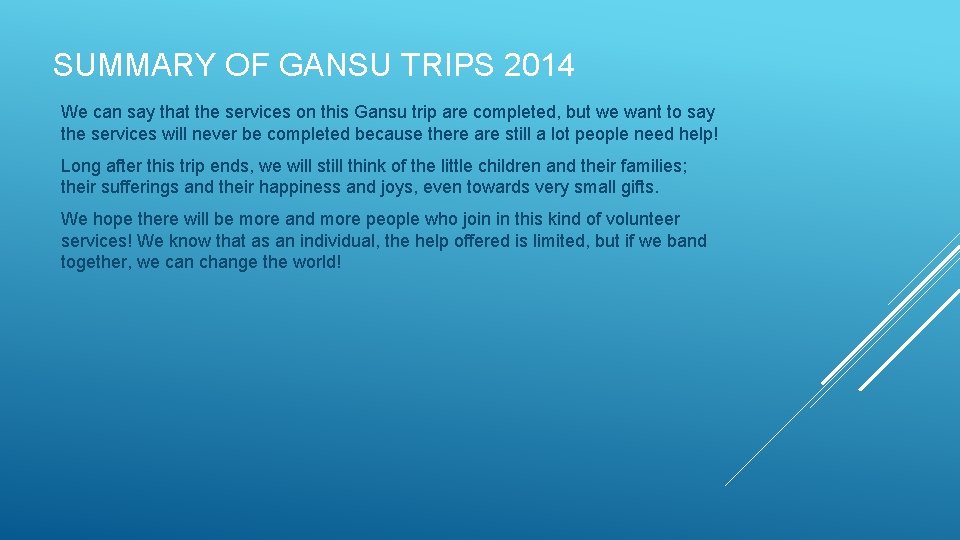 SUMMARY OF GANSU TRIPS 2014

We can say that the services on this Gansu trip are completed, but we want to say the services will never be completed because there are still a lot people need help!

Long after this trip ends, we will still think of the little children and their families; their sufferings and their happiness and joys, even towards very small gifts.

We hope there will be more and more people who join in this kind of volunteer services! We know that as an individual, the help offered is limited, but if we band together, we can change the world!